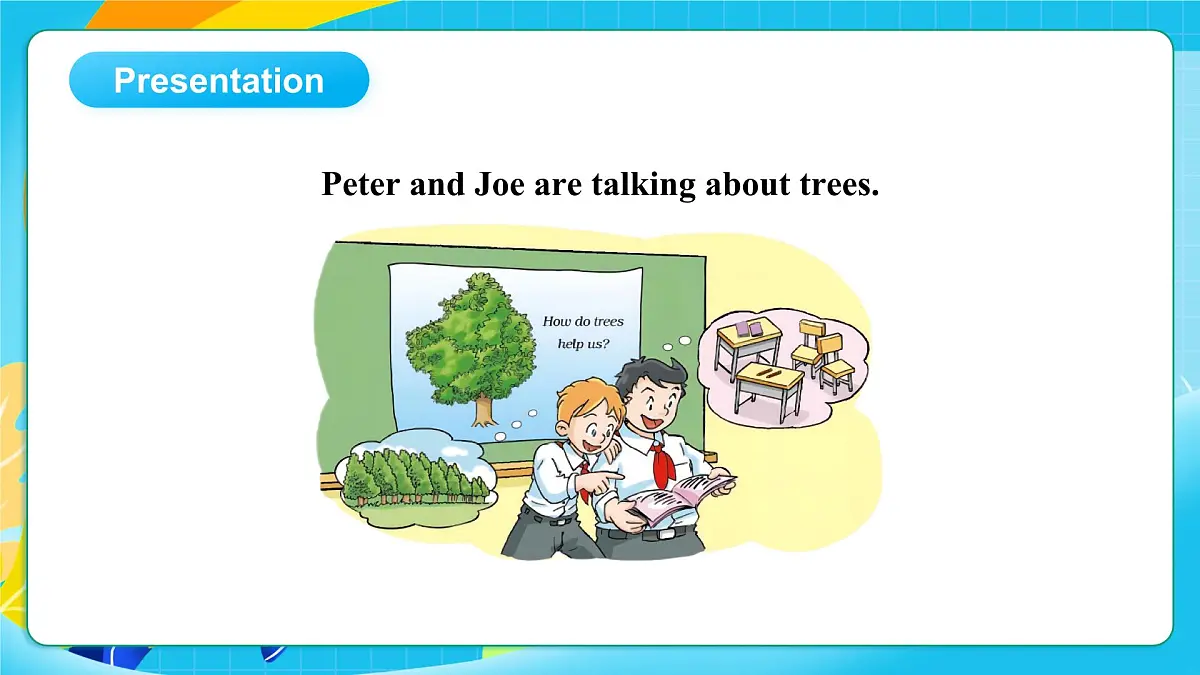 Presentation

Peter and Joe are talking about trees.

How do trees help us?